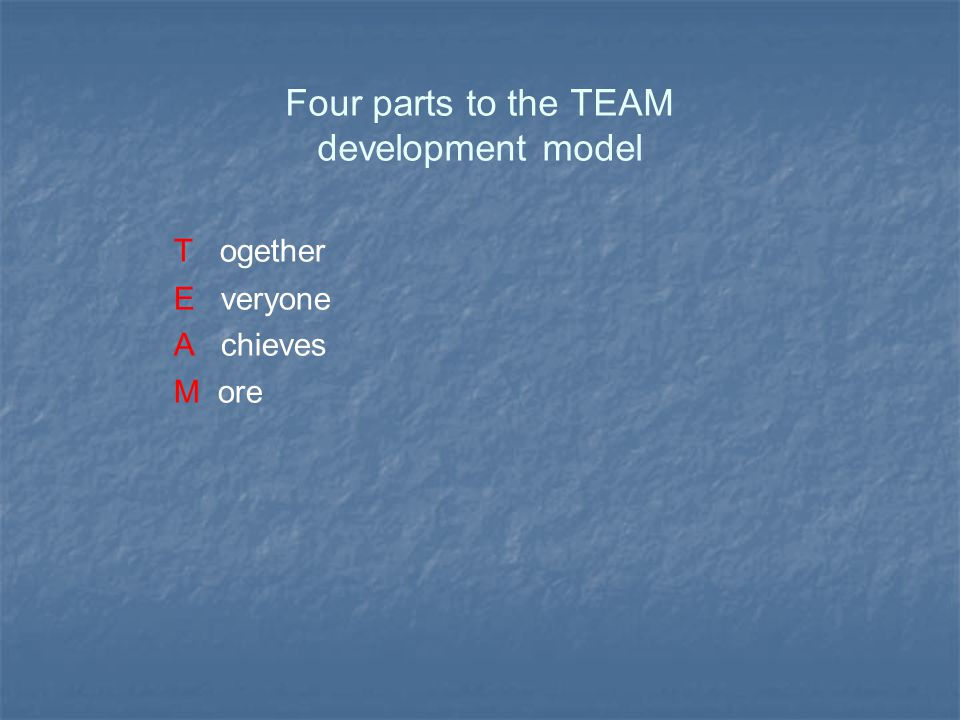 Four parts to the TEAM development model

T ogether
E veryone
A chieves
M ore